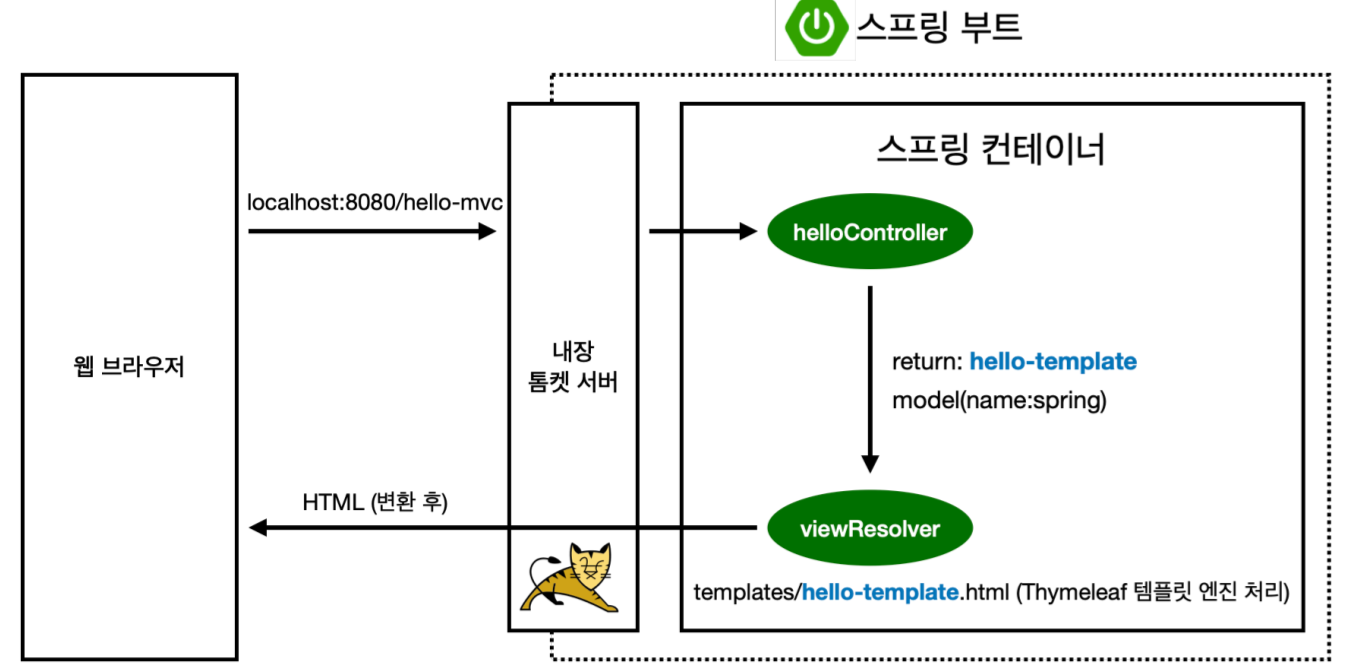 스프링 부트

웹 브라우저

localhost:8080/hello-mvc

내장
톰켓 서버

스프링 컨테이너

helloController

return: hello-template
model(name:spring)

viewResolver

HTML (변환 후)

templates/hello-template.html (Thymeleaf 템플릿 엔진 처리)